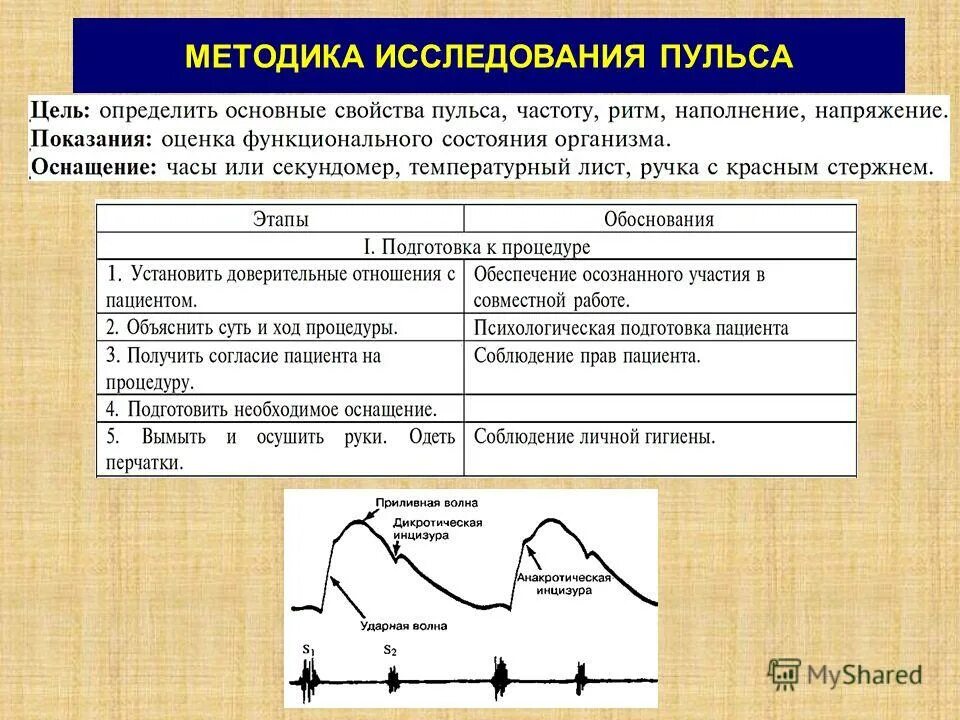 МЕТОДИКА ИССЛЕДОВАНИЯ ПУЛЬСА

Цель: определить основные свойства пульса, частоту, ритм, наполнение, напряжение.
Показания: оценка функционального состояния организма.
Оснащение: часы или секундомер, температурный лист, ручка с красным стержнем.

| Этапы | Обоснования |
|---|---|
| I. Подготовка к процедуре | |
| 1. Установить доверительные отношения с пациентом. | Обеспечение осознанного участия в совместной работе. |
| 2. Объяснить суть и ход процедуры. | Психологическая подготовка пациента |
| 3. Получить согласие пациента на процедуру. | Соблюдение прав пациента. |
| 4. Подготовить необходимое оснащение. | |
| 5. Вымыть и осушить руки. Одеть перчатки. | Соблюдение личной гигиены. |

Приливная волна
Дикротическая инцизура
Анакротическая инцизура
Ударная волна
$S_1$
$S_2$

MyShared